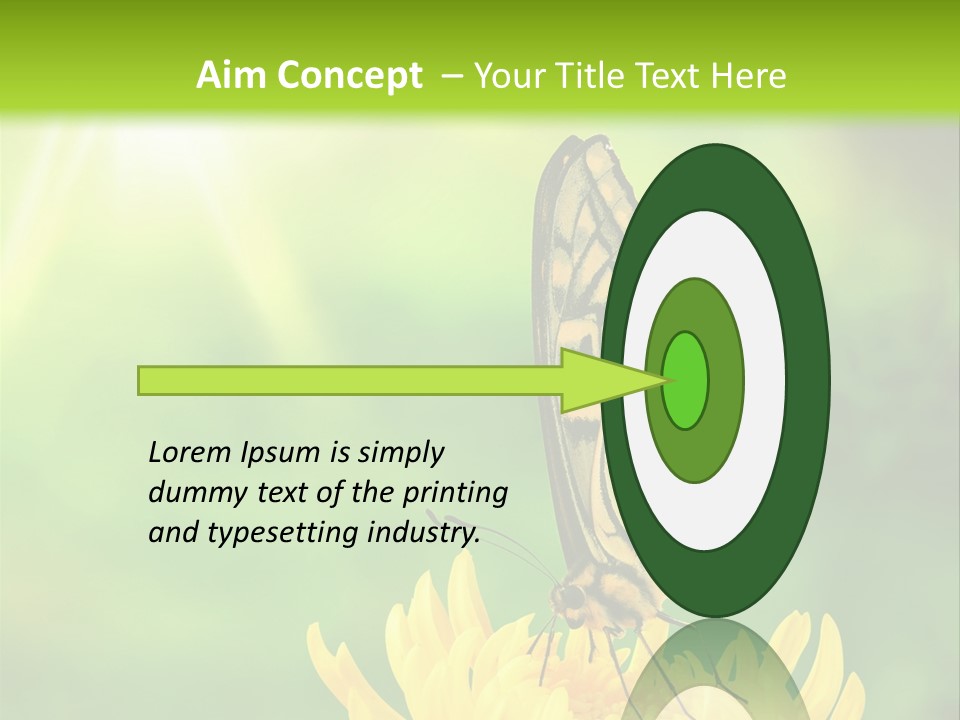 Aim Concept – Your Title Text Here

Lorem Ipsum is simply dummy text of the printing and typesetting industry.